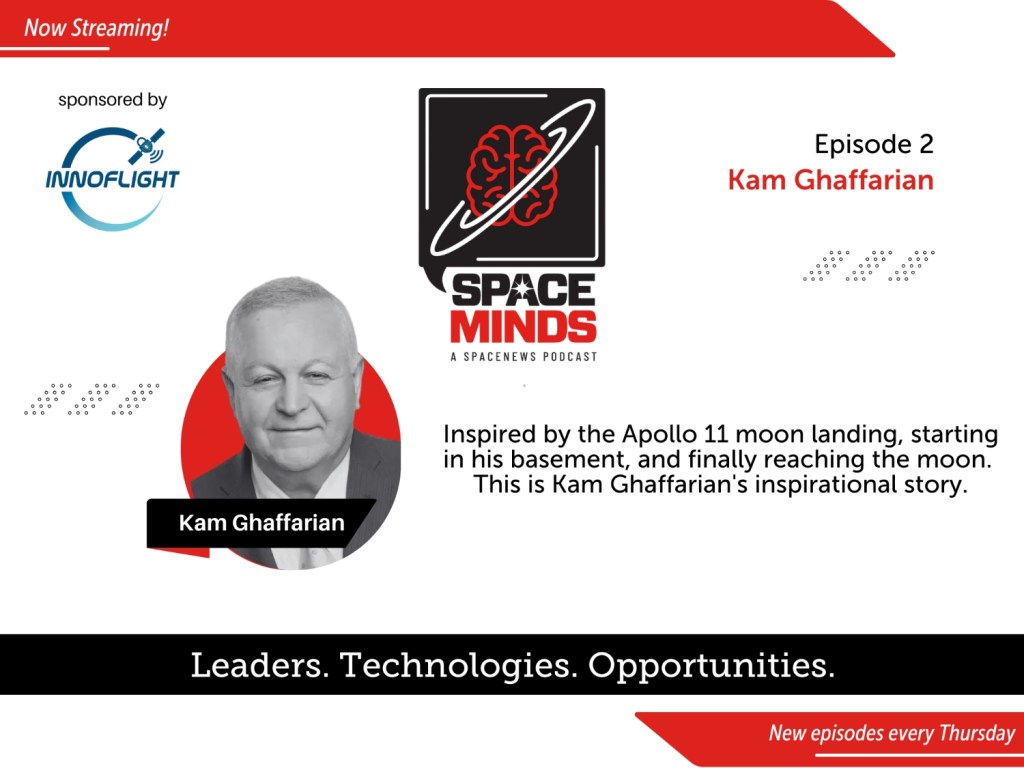 Now Streaming!

sponsored by

INNOFLIGHT

SPACE MINDS
A SPACENEWS PODCAST

Episode 2
Kam Ghaffarian

Kam Ghaffarian

Inspired by the Apollo 11 moon landing, starting in his basement, and finally reaching the moon. This is Kam Ghaffarian's inspirational story.

Leaders. Technologies. Opportunities.

New episodes every Thursday